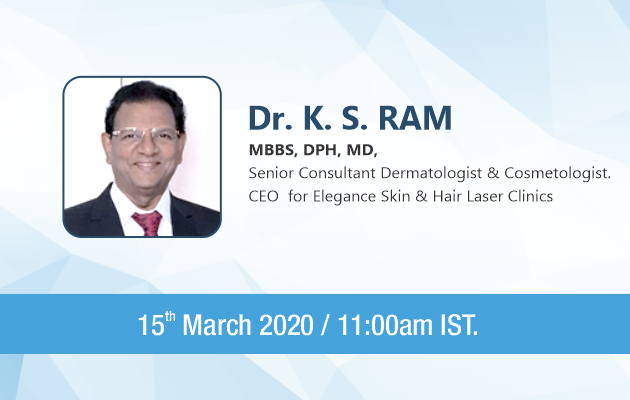 Dr. K. S. RAM

MBBS, DPH, MD,
Senior Consultant Dermatologist & Cosmetologist.
CEO for Elegance Skin & Hair Laser Clinics

15$^{th}$ March 2020 / 11:00am IST.